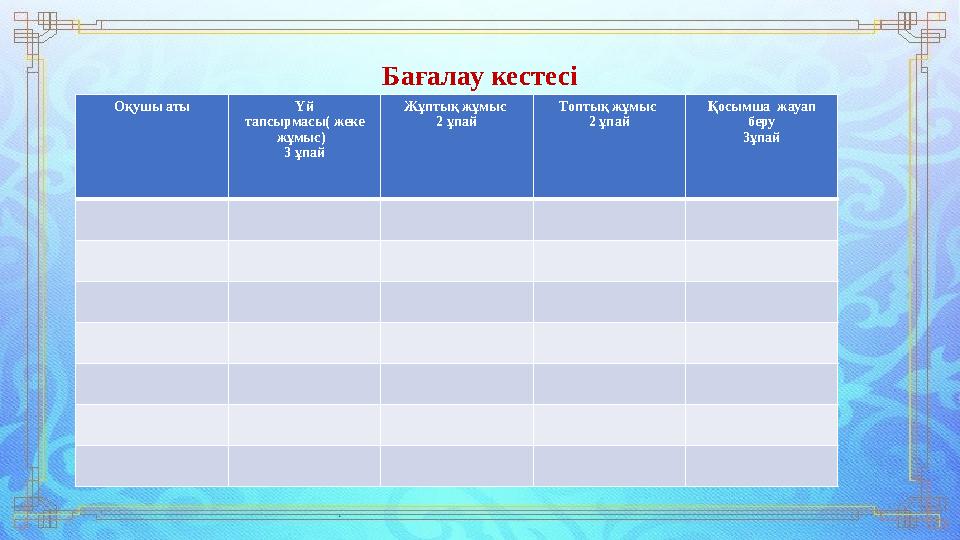 Бағалау кестесі

| Оқушы аты | Үй тапсырмасы( жеке жұмыс) 3 ұпай | Жұптық жұмыс 2 ұпай | Топтық жұмыс 2 ұпай | Қосымша жауап беру 3ұпай |
|---|---|---|---|---|
| | | | | |
| | | | | |
| | | | | |
| | | | | |
| | | | | |
| | | | | |
| | | | | |